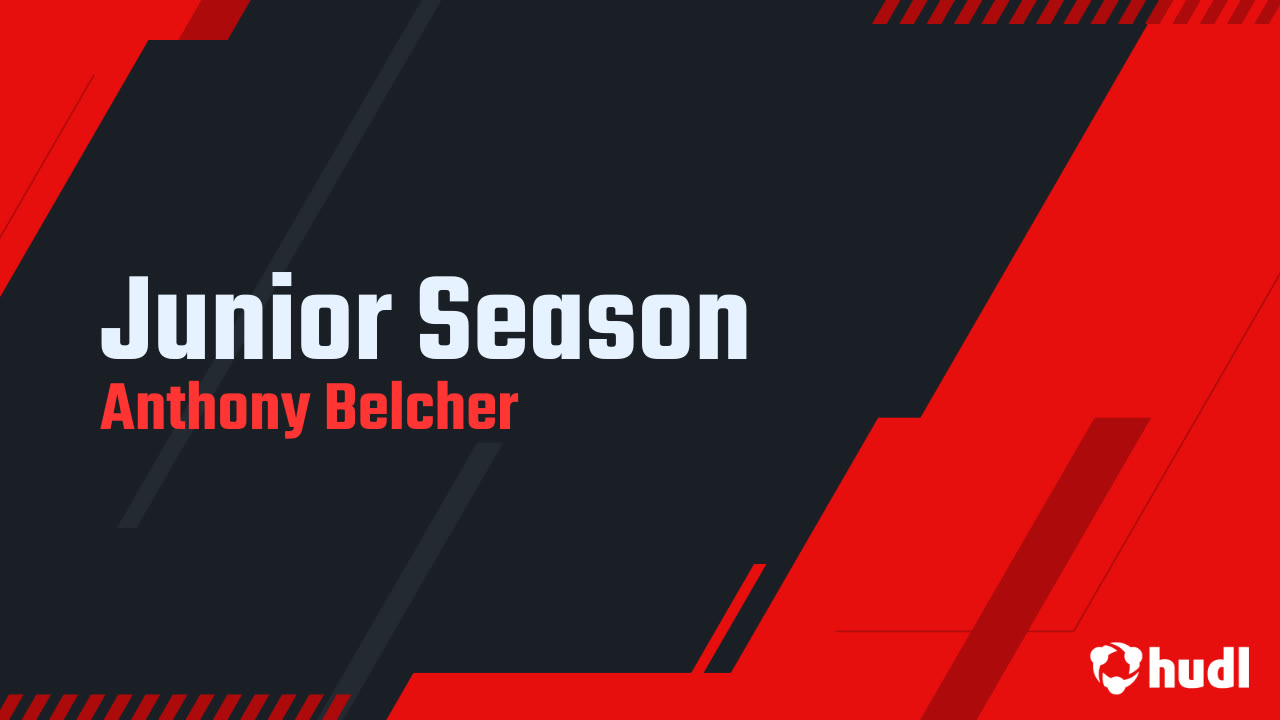 Junior Season
Anthony Belcher

hudl